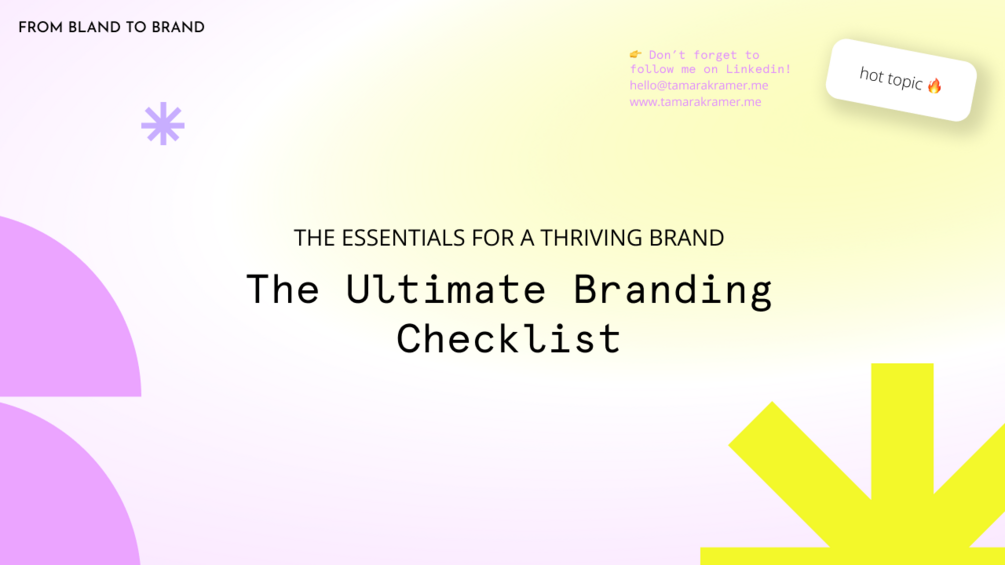 FROM BLAND TO BRAND

👉 Don't forget to follow me on Linkedin!
hello@tamarakramer.me
www.tamarakramer.me

hot topic 🔥

THE ESSENTIALS FOR A THRIVING BRAND

The Ultimate Branding Checklist